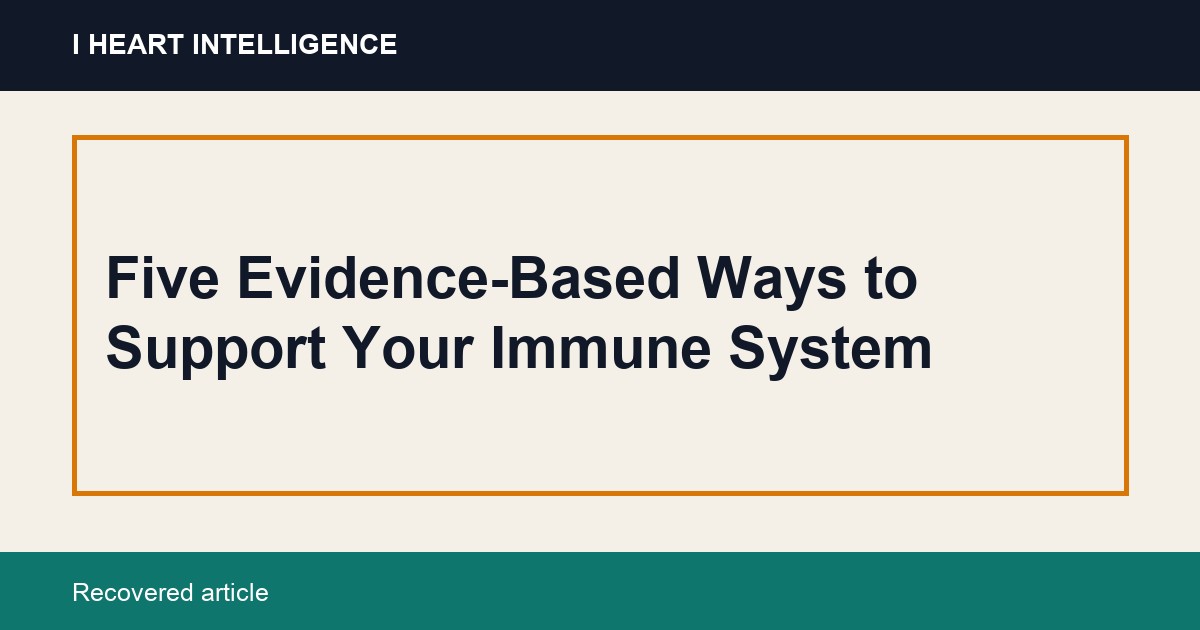 I HEART INTELLIGENCE

Five Evidence-Based Ways to Support Your Immune System

Recovered article